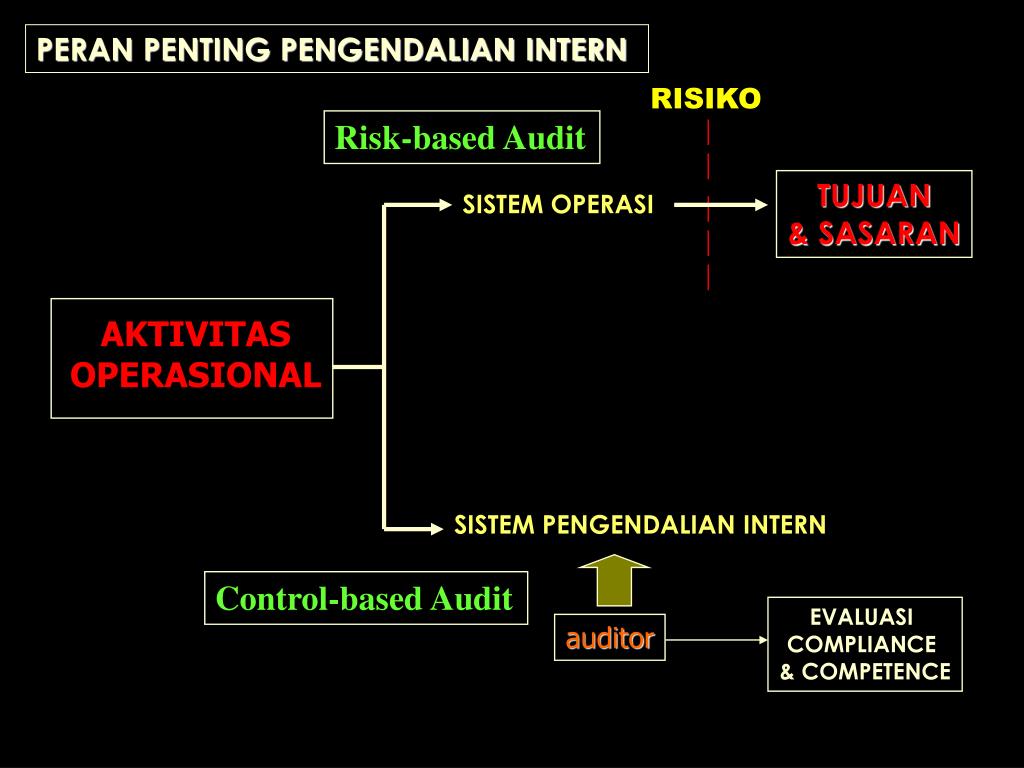 PERAN PENTING PENGENDALIAN INTERN

RISIKO

Risk-based Audit

SISTEM OPERASI

TUJUAN
& SASARAN

AKTIVITAS
OPERASIONAL

SISTEM PENGENDALIAN INTERN

Control-based Audit

auditor

EVALUASI
COMPLIANCE
& COMPETENCE